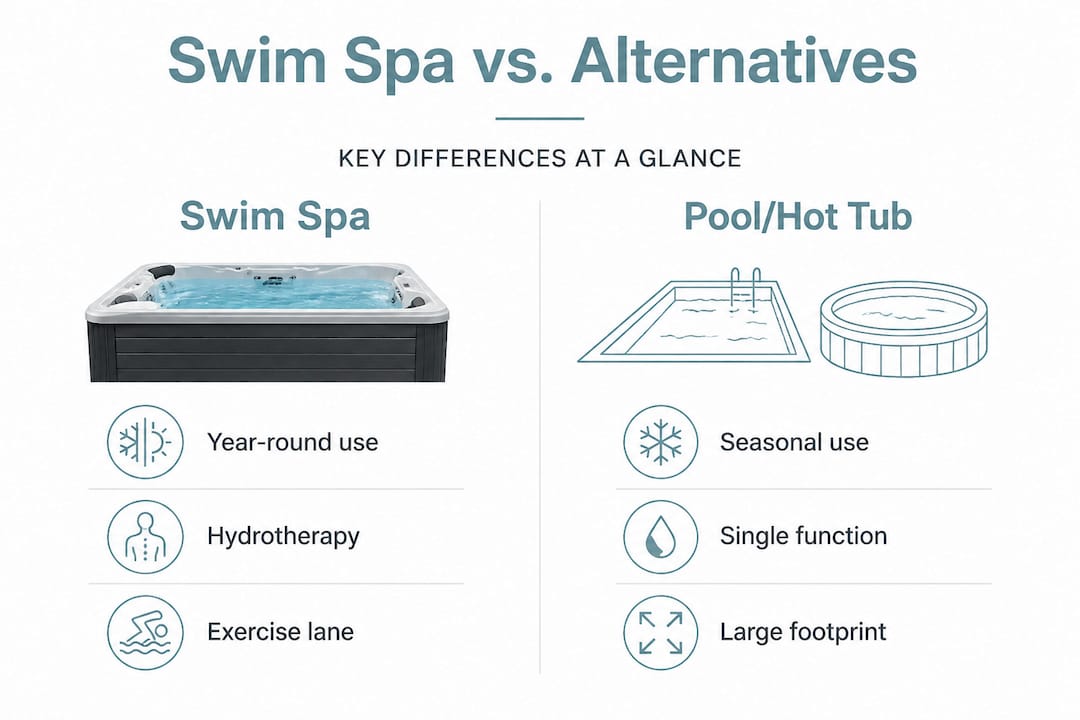 Swim Spa vs. Alternatives

KEY DIFFERENCES AT A GLANCE

Swim Spa

Year-round use

Hydrotherapy

Exercise lane

Pool/Hot Tub

Seasonal use

Single function

Large footprint